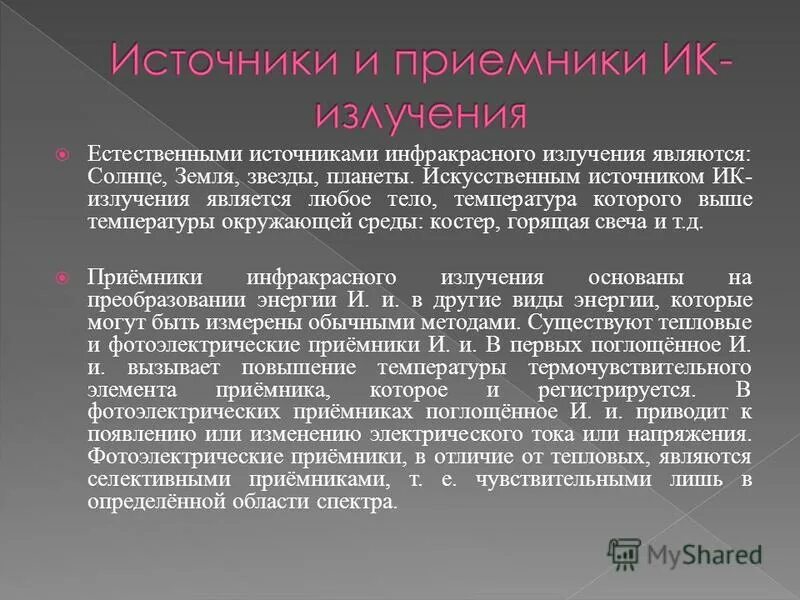 Источники и приемники ИК-излучения

Естественными источниками инфракрасного излучения являются: Солнце, Земля, звезды, планеты. Искусственным источником ИК-излучения является любое тело, температура которого выше температуры окружающей среды: костер, горящая свеча и т.д.

Приёмники инфракрасного излучения основаны на преобразовании энергии И. и. в другие виды энергии, которые могут быть измерены обычными методами. Существуют тепловые и фотоэлектрические приёмники И. и. В первых поглощённое И. и. вызывает повышение температуры термочувствительного элемента приёмника, которое и регистрируется. В фотоэлектрических приёмниках поглощённое И. и. приводит к появлению или изменению электрического тока или напряжения. Фотоэлектрические приёмники, в отличие от тепловых, являются селективными приёмниками, т. е. чувствительными лишь в определённой области спектра.

MyShared